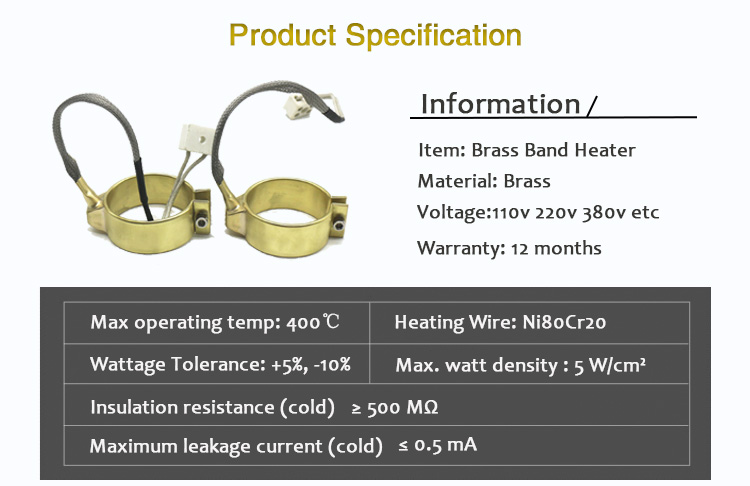 Product Specification

Information /

Item: Brass Band Heater

Material: Brass

Voltage:110v 220v 380v etc

Warranty: 12 months

| Max operating temp: 400℃ | Heating Wire: Ni80Cr20 |
|---|---|
| Wattage Tolerance: +5%, -10% | Max. watt density : 5 W/cm² |
| Insulation resistance (cold) ≥ 500 MΩ | |
| Maximum leakage current (cold) ≤ 0.5 mA | |